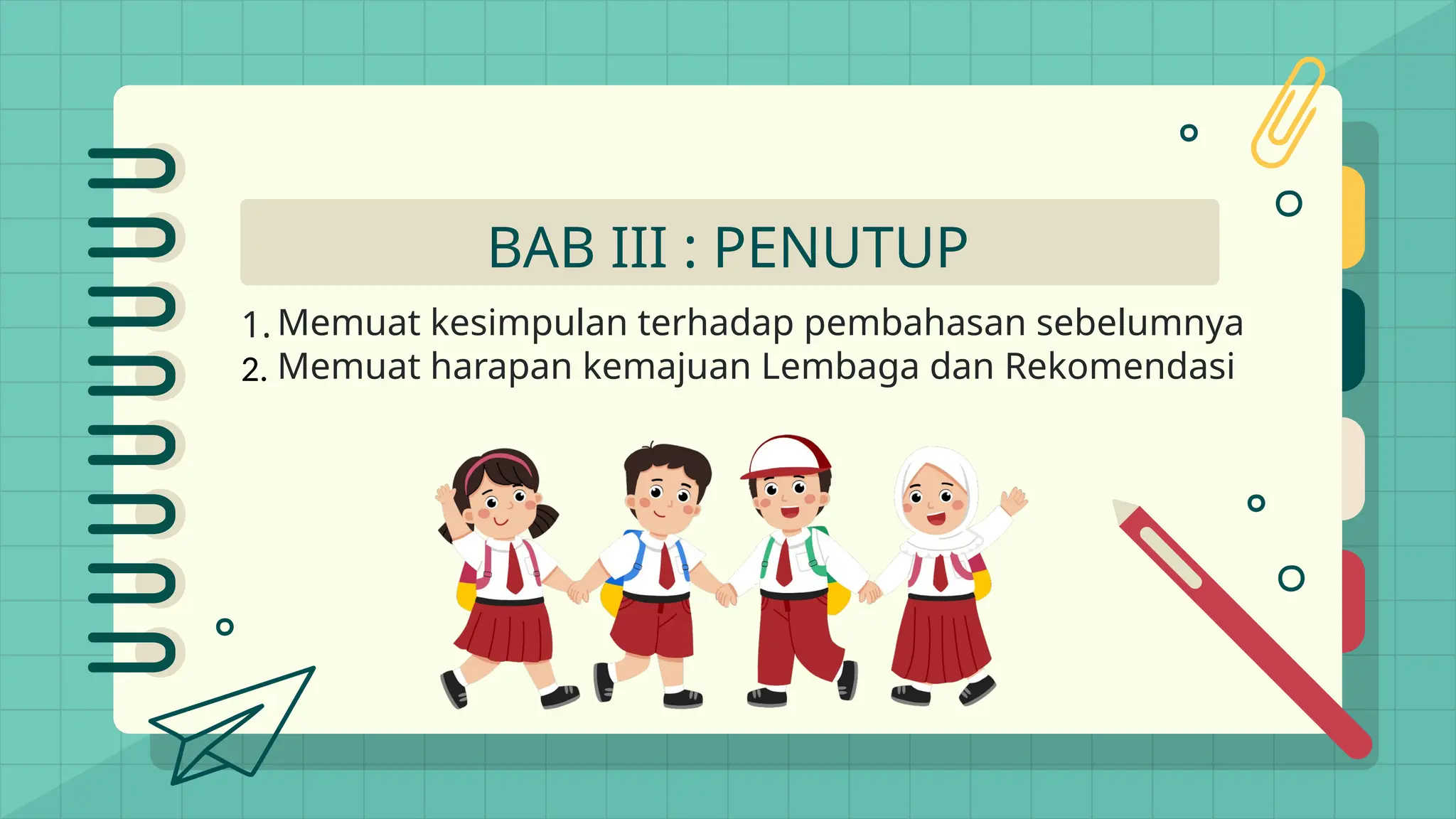 BAB III : PENUTUP

1. Memuat kesimpulan terhadap pembahasan sebelumnya
2. Memuat harapan kemajuan Lembaga dan Rekomendasi